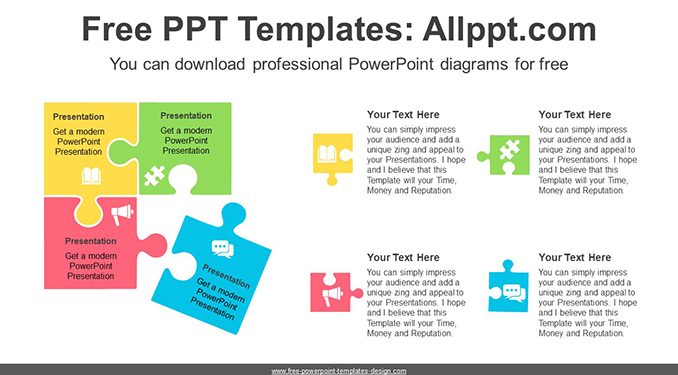 Free PPT Templates: Allppt.com

You can download professional PowerPoint diagrams for free

Presentation

Get a modern PowerPoint Presentation

Presentation

Get a modern PowerPoint Presentation

Presentation

Get a modern PowerPoint Presentation

Presentation

Get a modern PowerPoint Presentation

Your Text Here

You can simply impress your audience and add a unique zing and appeal to your Presentations. I hope and I believe that this Template will your Time, Money and Reputation.

Your Text Here

You can simply impress your audience and add a unique zing and appeal to your Presentations. I hope and I believe that this Template will your Time, Money and Reputation.

Your Text Here

You can simply impress your audience and add a unique zing and appeal to your Presentations. I hope and I believe that this Template will your Time, Money and Reputation.

Your Text Here

You can simply impress your audience and add a unique zing and appeal to your Presentations. I hope and I believe that this Template will your Time, Money and Reputation.

www.free-powerpoint-templates-design.com